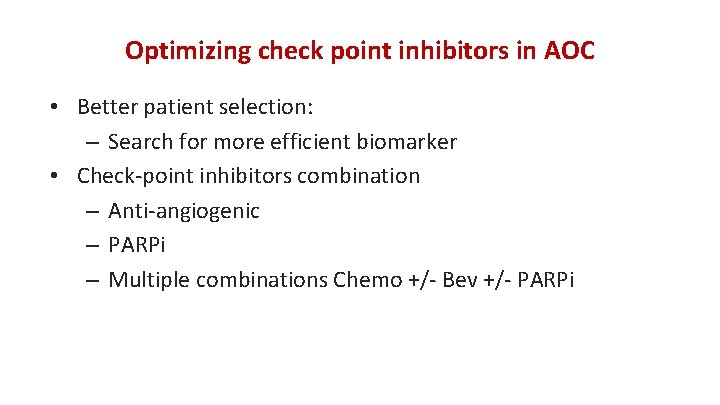 Optimizing check point inhibitors in AOC

• Better patient selection:
  – Search for more efficient biomarker
• Check-point inhibitors combination
  – Anti-angiogenic
  – PARPi
  – Multiple combinations Chemo +/- Bev +/- PARPi